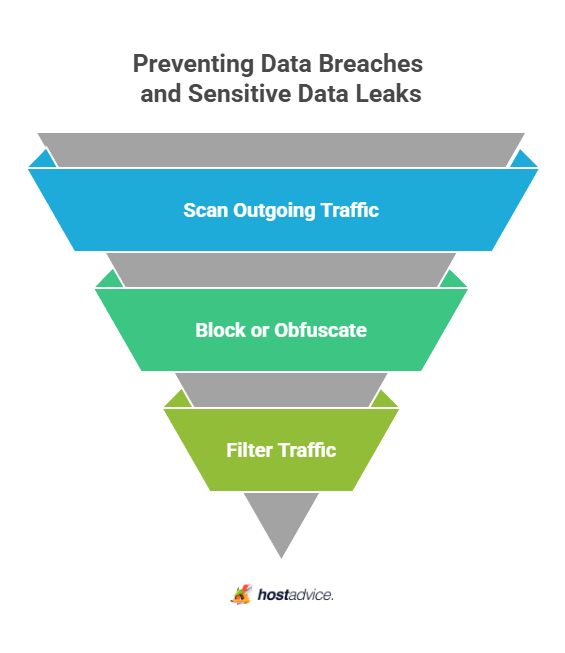 Preventing Data Breaches and Sensitive Data Leaks

Scan Outgoing Traffic

Block or Obfuscate

Filter Traffic

hostadvice.